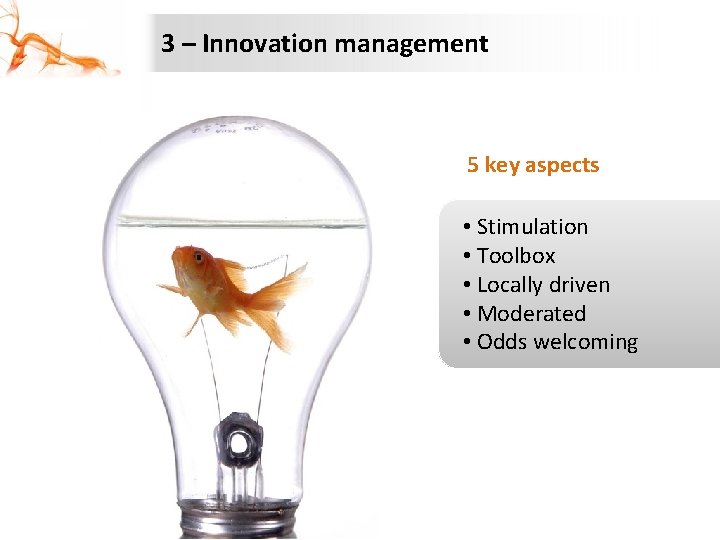 3 – Innovation management

5 key aspects

• Stimulation
• Toolbox
• Locally driven
• Moderated
• Odds welcoming